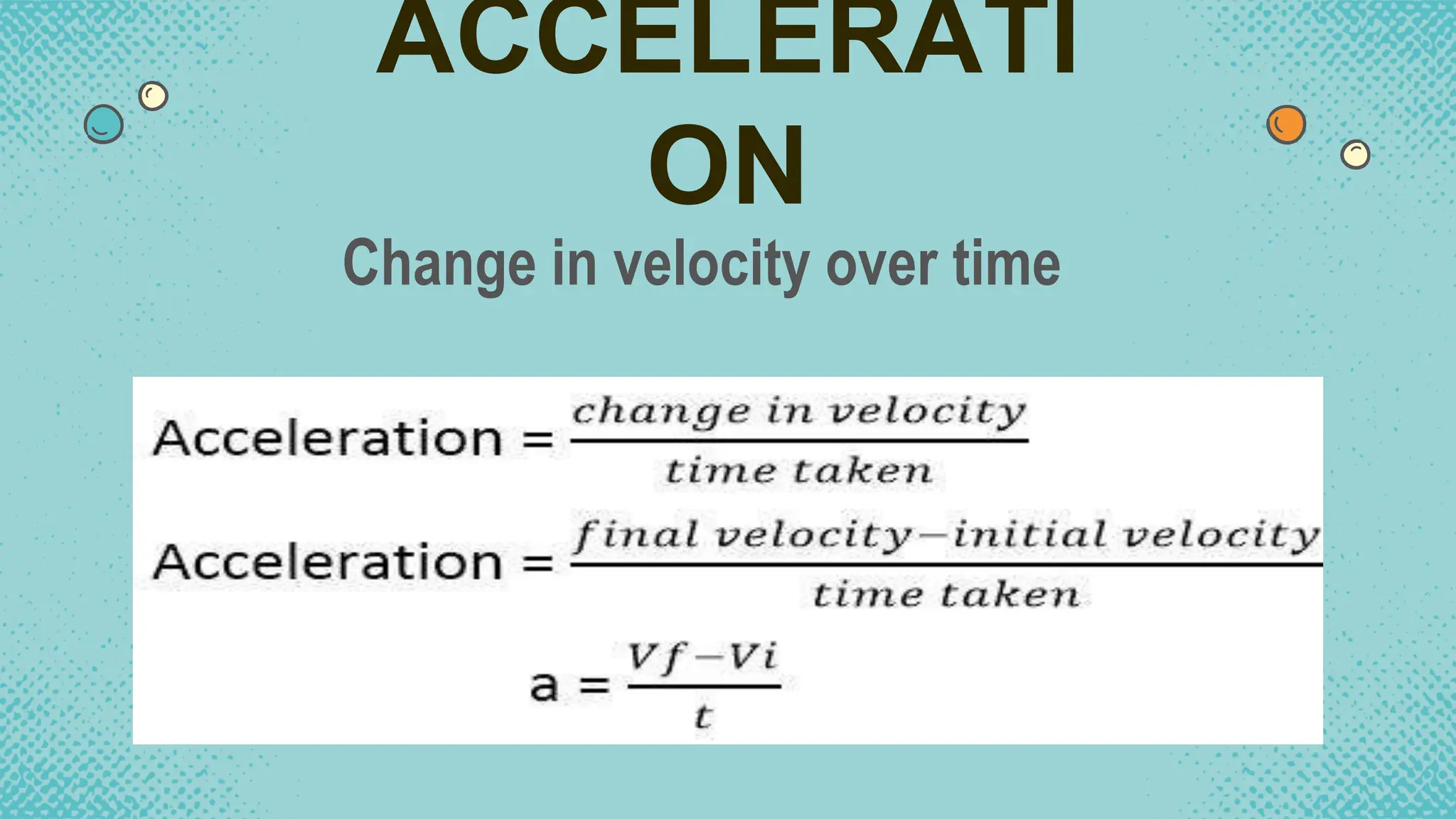 ACCELERATI ON

Change in velocity over time

Acceleration = $\frac{change\ in\ velocity}{time\ taken}$

Acceleration = $\frac{final\ velocity - initial\ velocity}{time\ taken}$

a = $\frac{Vf - Vi}{t}$